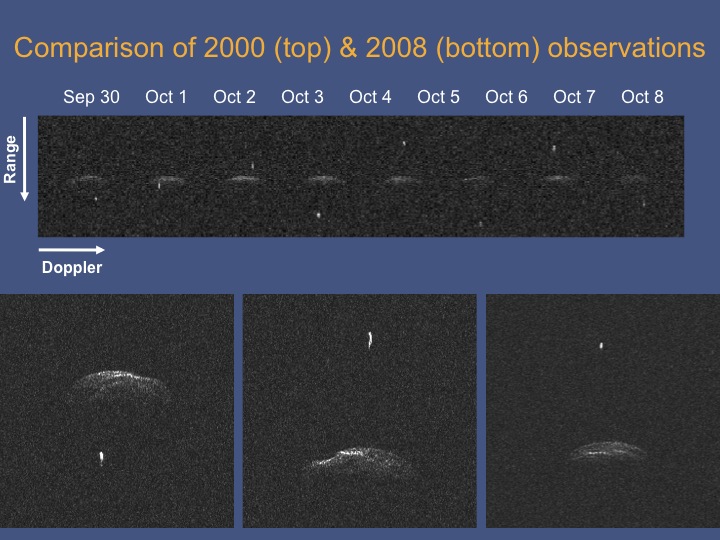 Comparison of 2000 (top) & 2008 (bottom) observations

Sep 30 Oct 1 Oct 2 Oct 3 Oct 4 Oct 5 Oct 6 Oct 7 Oct 8

Range

Doppler